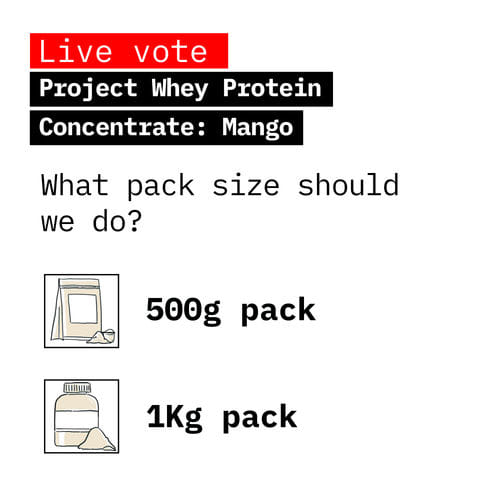 Live vote
Project Whey Protein Concentrate: Mango

What pack size should we do?

500g pack

1Kg pack